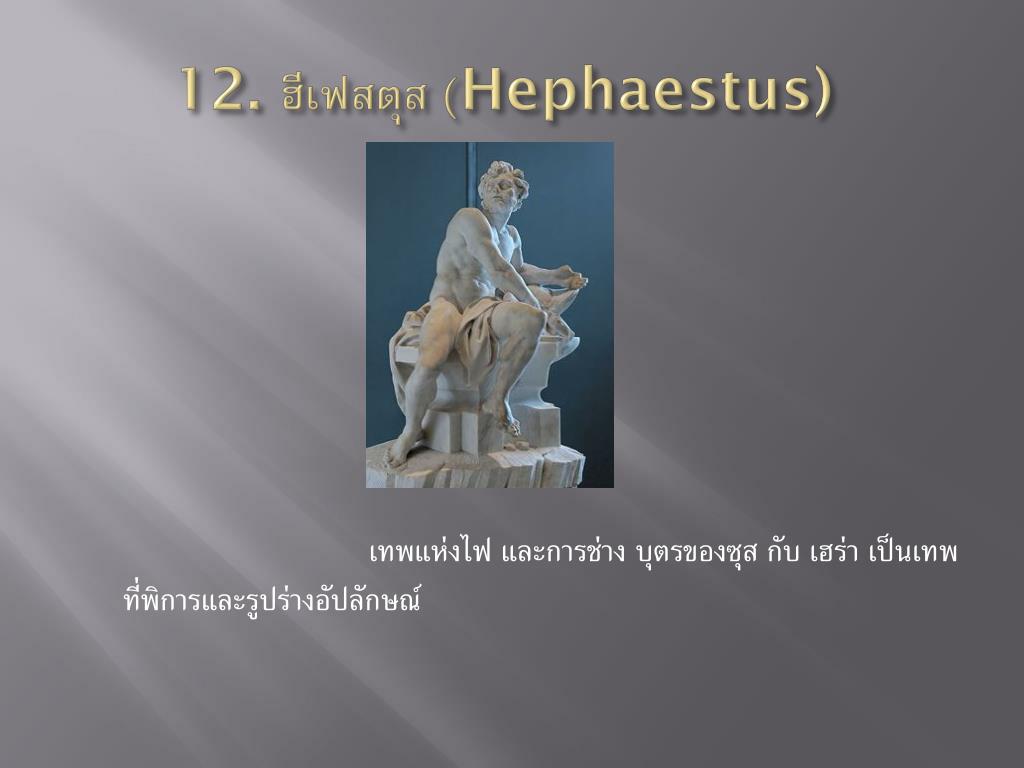 12. ฮีเฟสตุส (Hephaestus)

เทพแห่งไฟ และการช่าง บุตรของซุส กับ เฮร่า เป็นเทพที่พิการและรูปร่างอัปลักษณ์